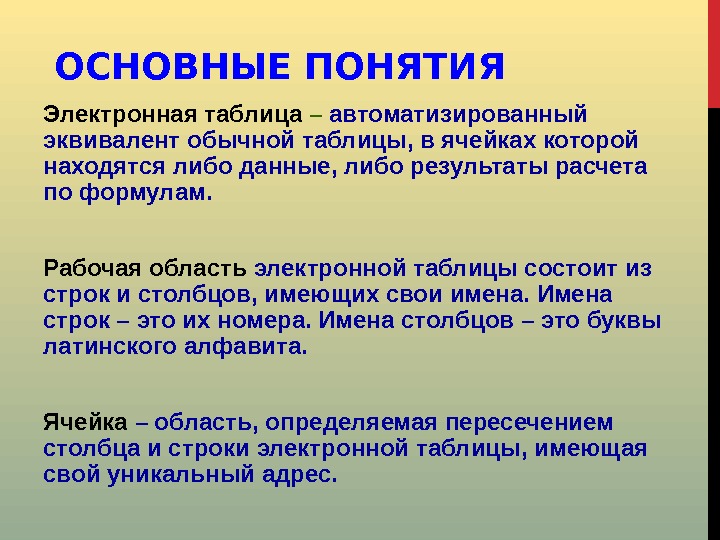 ОСНОВНЫЕ ПОНЯТИЯ

Электронная таблица – автоматизированный эквивалент обычной таблицы, в ячейках которой находятся либо данные, либо результаты расчета по формулам.

Рабочая область электронной таблицы состоит из строк и столбцов, имеющих свои имена. Имена строк – это их номера. Имена столбцов – это буквы латинского алфавита.

Ячейка – область, определяемая пересечением столбца и строки электронной таблицы, имеющая свой уникальный адрес.